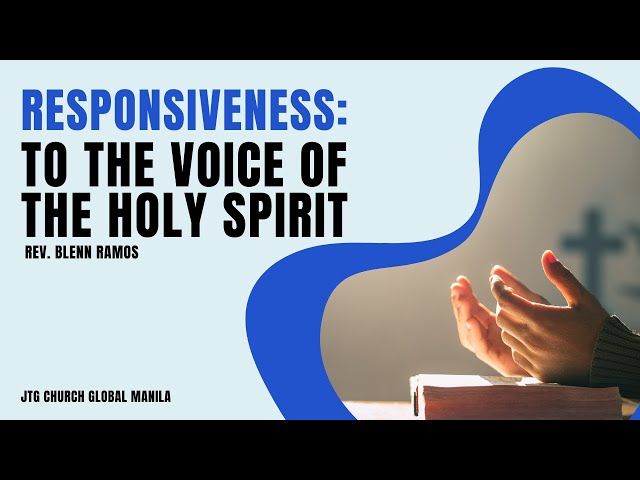 RESPONSIVENESS:
TO THE VOICE OF THE HOLY SPIRIT

REV. BLENN RAMOS

JTG CHURCH GLOBAL MANILA